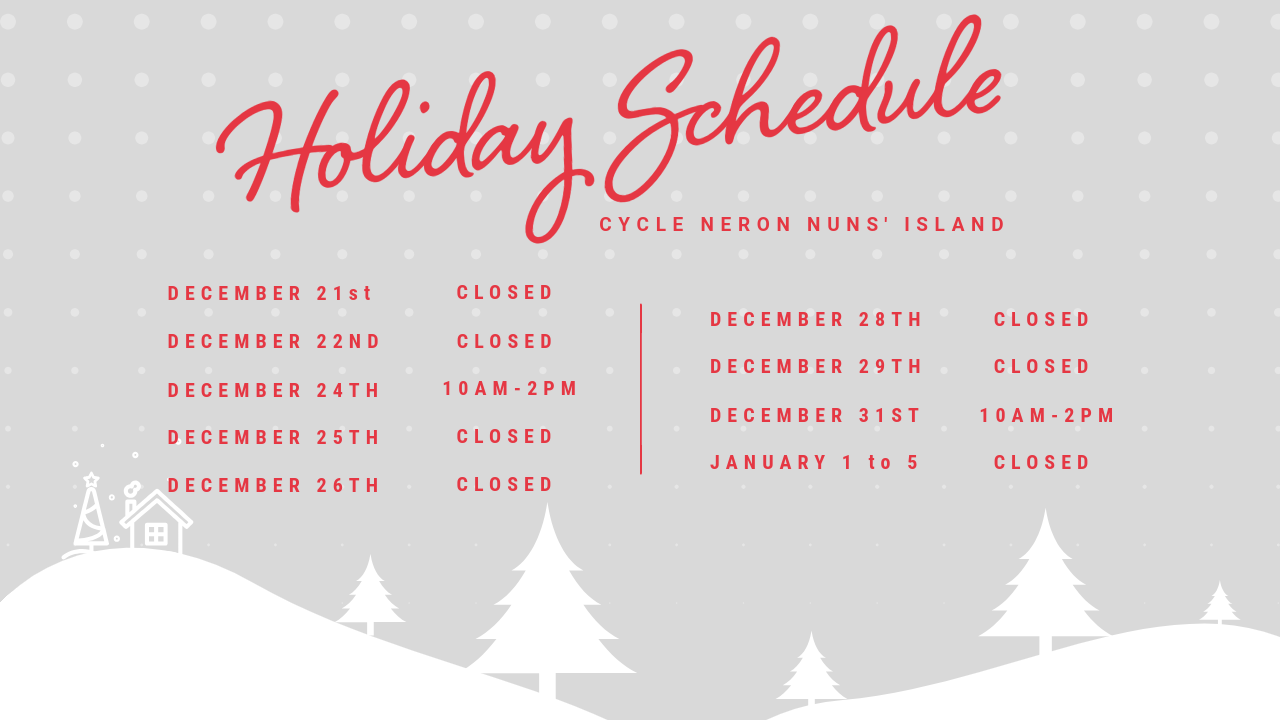 Holiday Schedule

CYCLE NERON NUNS' ISLAND

| | |
|---|---|
| DECEMBER 21st | CLOSED |
| DECEMBER 22ND | CLOSED |
| DECEMBER 24TH | 10AM-2PM |
| DECEMBER 25TH | CLOSED |
| DECEMBER 26TH | CLOSED |

| | |
|---|---|
| DECEMBER 28TH | CLOSED |
| DECEMBER 29TH | CLOSED |
| DECEMBER 31ST | 10AM-2PM |
| JANUARY 1 to 5 | CLOSED |